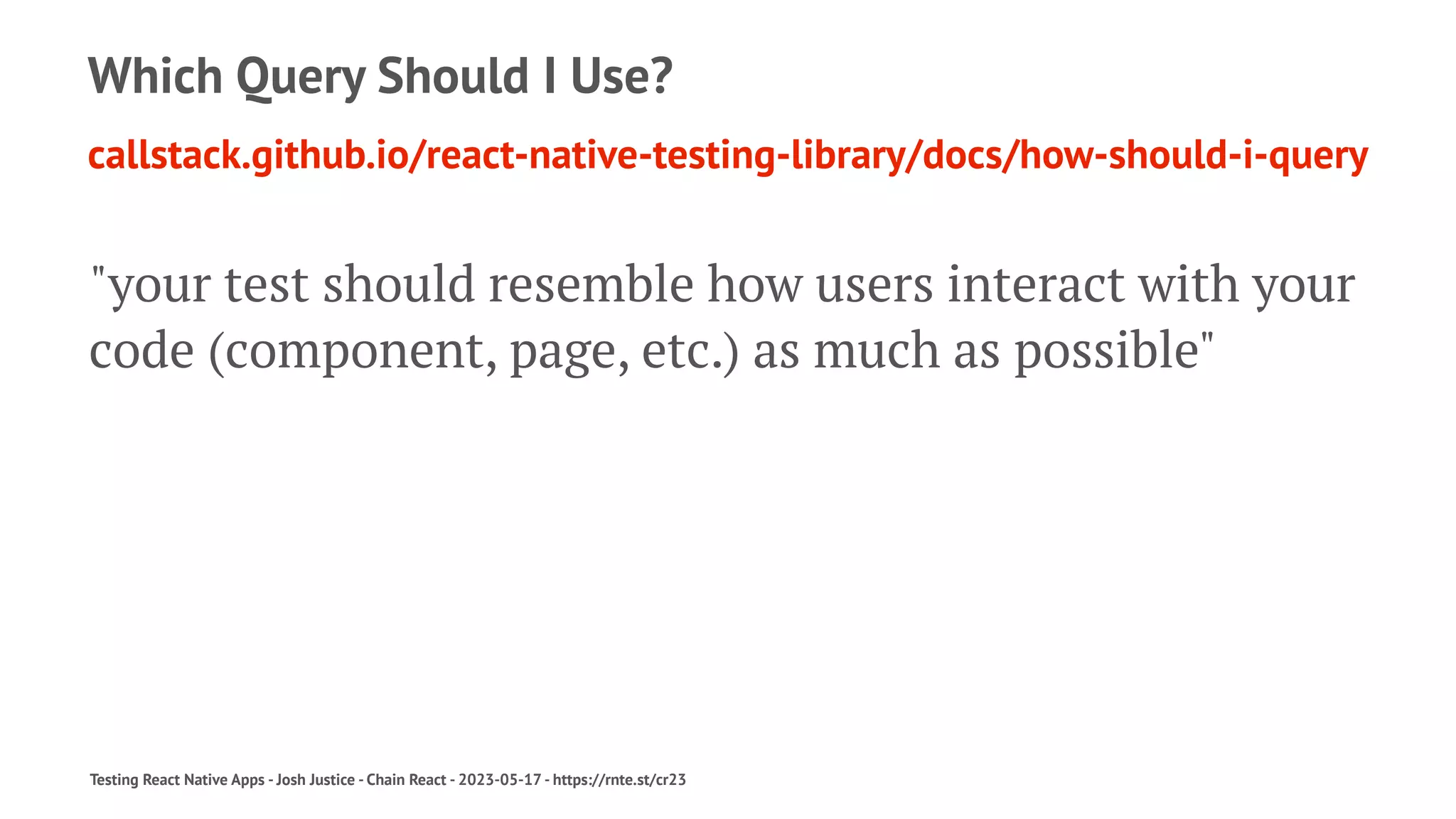 Which Query Should I Use?

callstack.github.io/react-native-testing-library/docs/how-should-i-query

"your test should resemble how users interact with your code (component, page, etc.) as much as possible"

Testing React Native Apps - Josh Justice - Chain React - 2023-05-17 - https://rnte.st/cr23